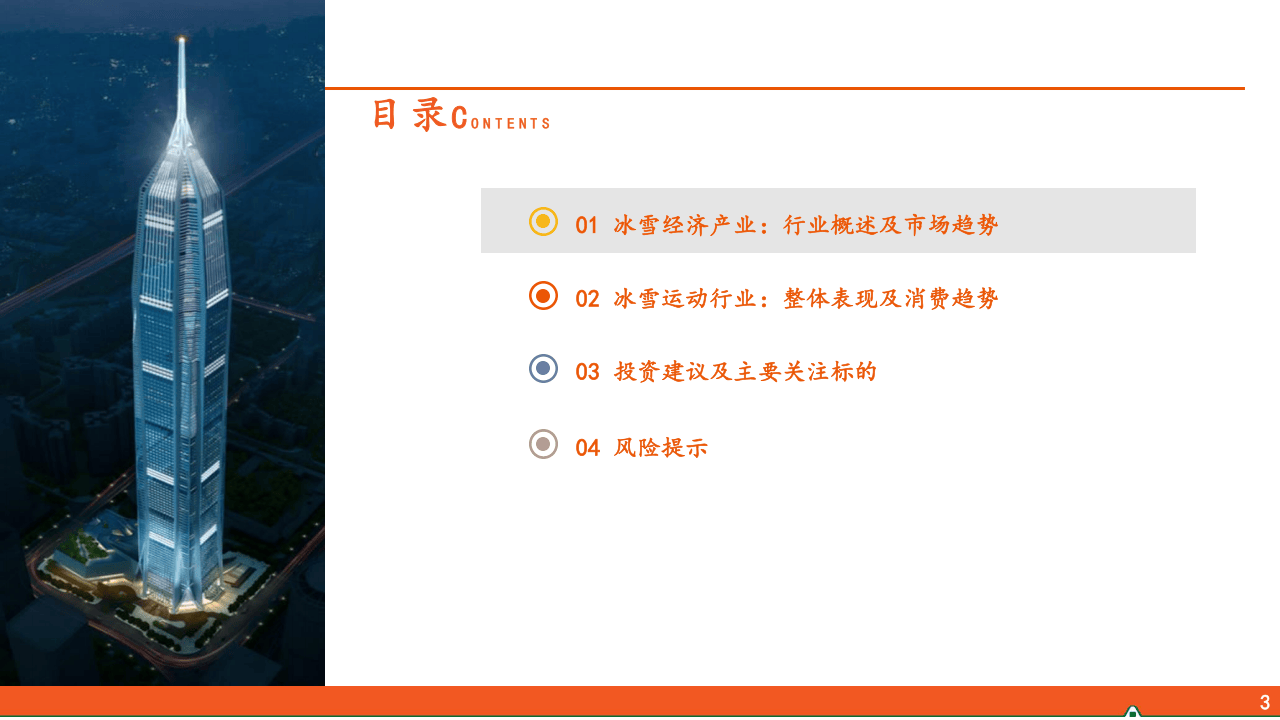 目录CONTENTS

01 冰雪经济产业：行业概述及市场趋势

02 冰雪运动行业：整体表现及消费趋势

03 投资建议及主要关注标的

04 风险提示

3